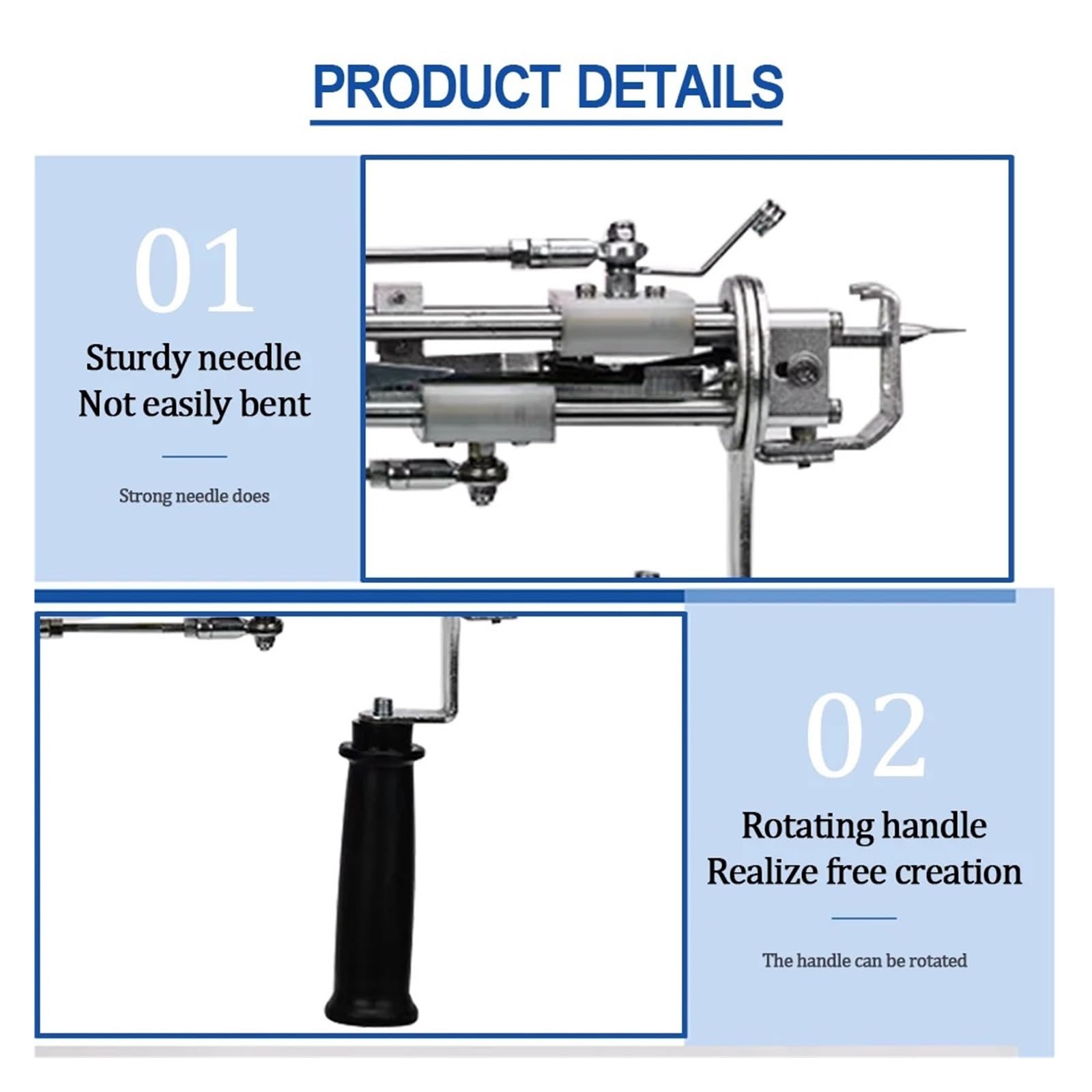 PRODUCT DETAILS

01

Sturdy needle
Not easily bent

Strong needle does

02

Rotating handle
Realize free creation

The handle can be rotated